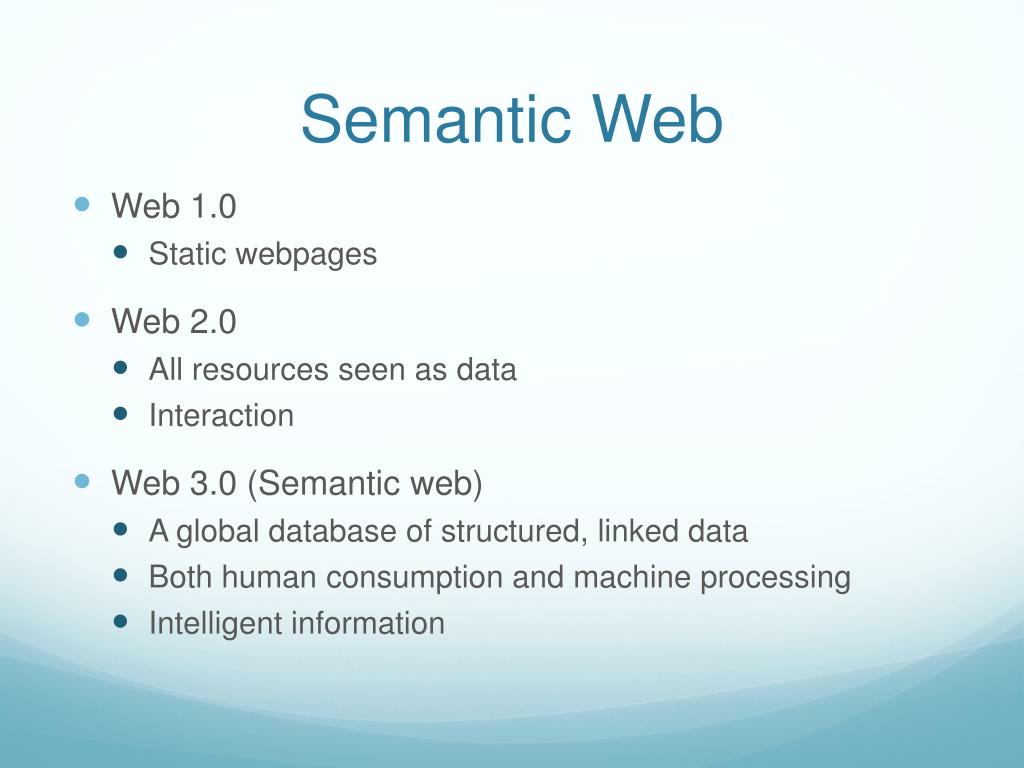 Semantic Web

- Web 1.0
  - Static webpages
- Web 2.0
  - All resources seen as data
  - Interaction
- Web 3.0 (Semantic web)
  - A global database of structured, linked data
  - Both human consumption and machine processing
  - Intelligent information